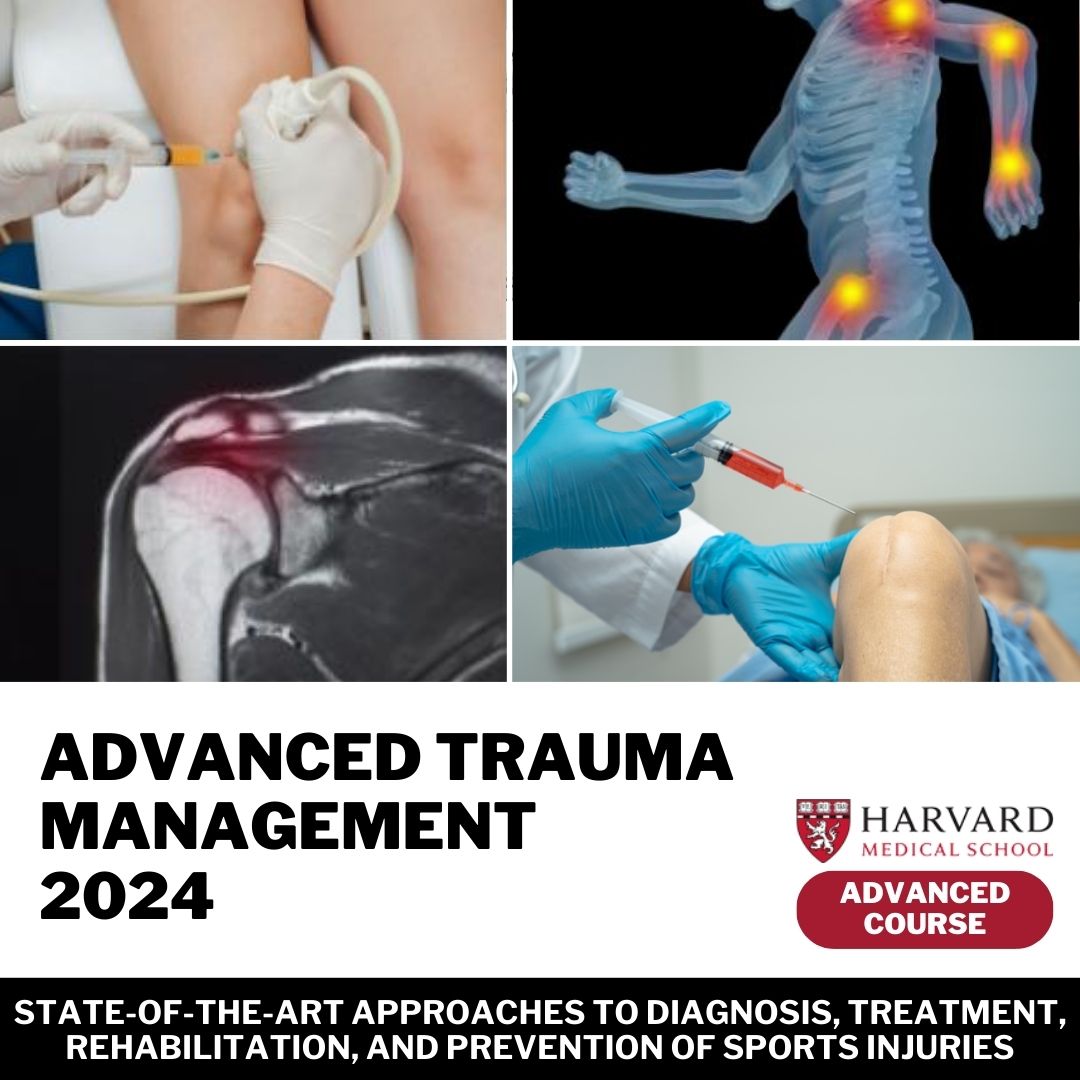 ADVANCED TRAUMA MANAGEMENT 2024

HARVARD MEDICAL SCHOOL

ADVANCED COURSE

STATE-OF-THE-ART APPROACHES TO DIAGNOSIS, TREATMENT, REHABILITATION, AND PREVENTION OF SPORTS INJURIES